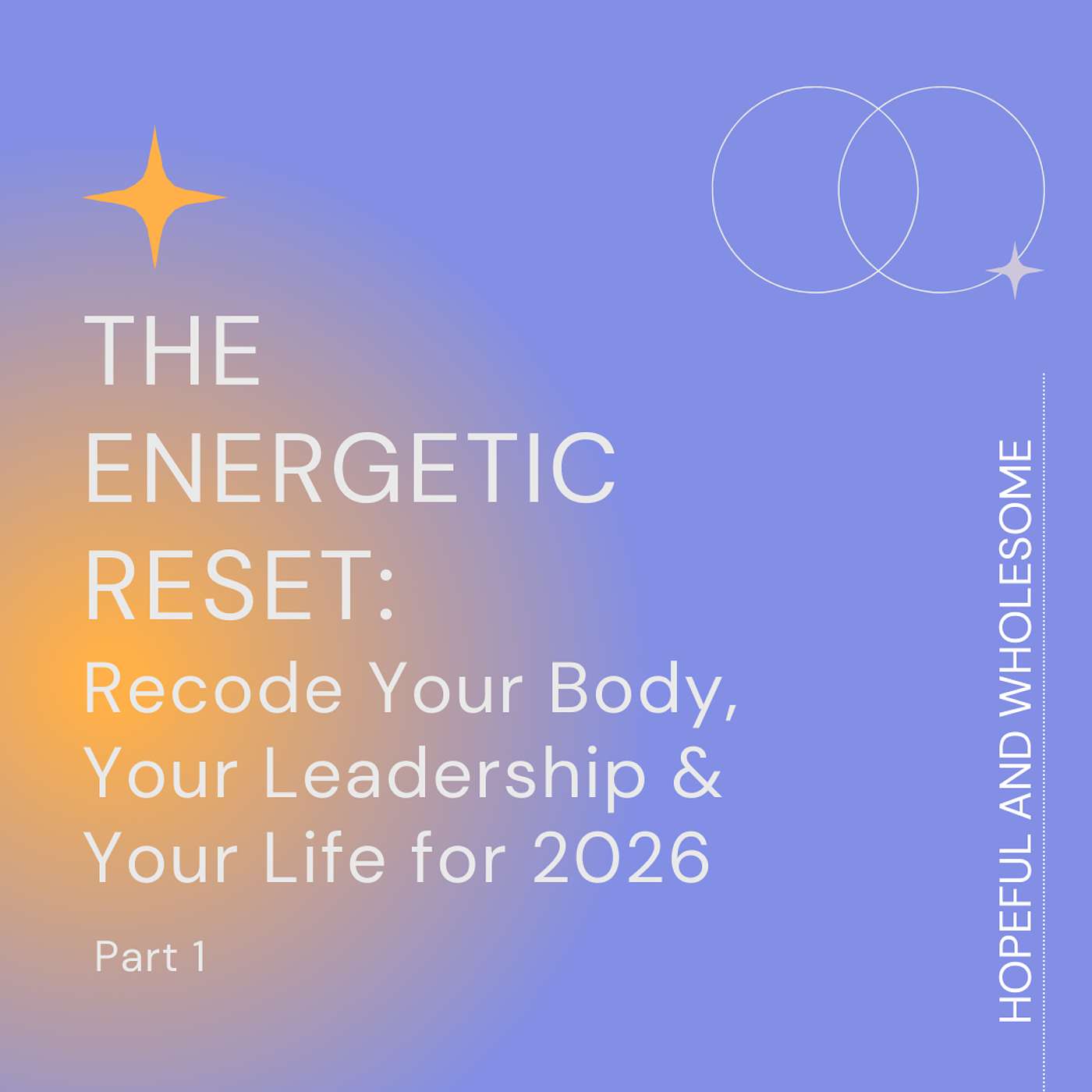 THE ENERGETIC RESET:
Recode Your Body, Your Leadership & Your Life for 2026

Part 1

HOPEFUL AND WHOLESOME